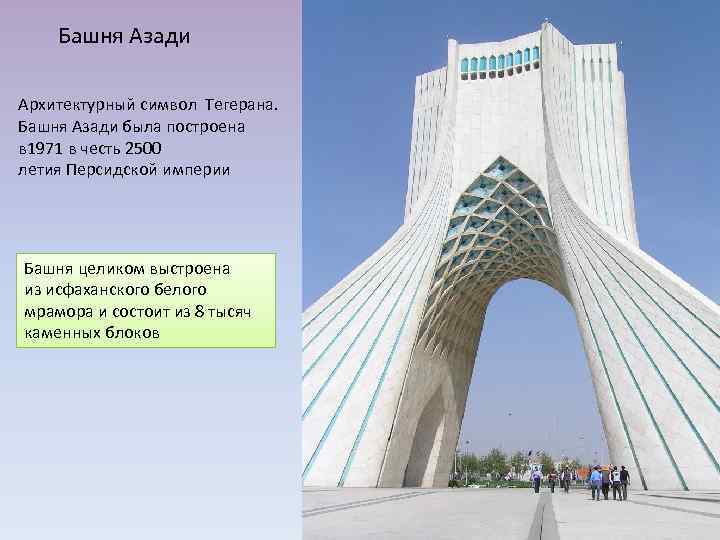 Башня Азади

Архитектурный символ Тегерана. Башня Азади была построена в1971 в честь 2500 летия Персидской империи

Башня целиком выстроена из исфаханского белого мрамора и состоит из 8 тысяч каменных блоков